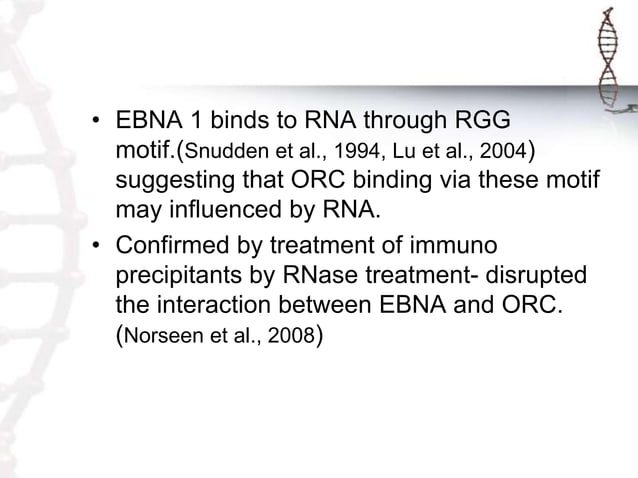 • EBNA 1 binds to RNA through RGG motif.(Snudden et al., 1994, Lu et al., 2004) suggesting that ORC binding via these motif may influenced by RNA.

• Confirmed by treatment of immuno precipitants by RNase treatment- disrupted the interaction between EBNA and ORC. (Norseen et al., 2008)